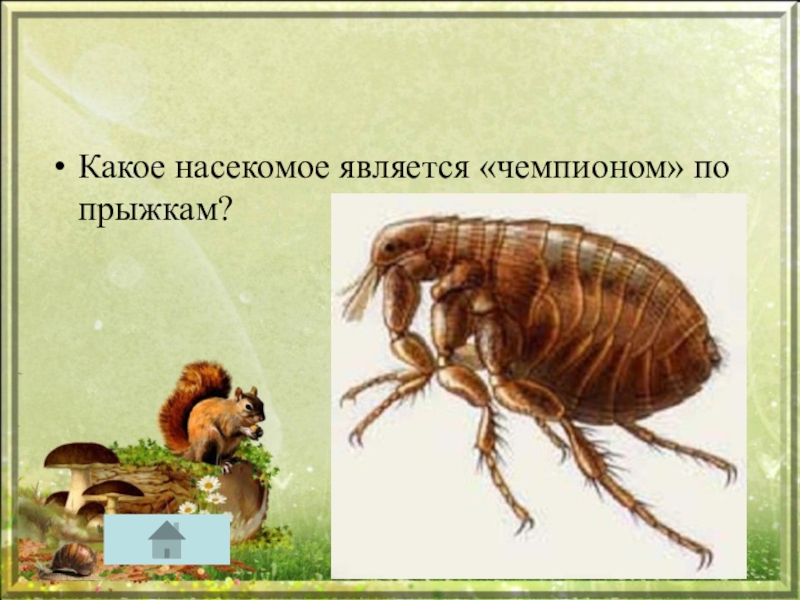 • Какое насекомое является «чемпионом» по прыжкам?